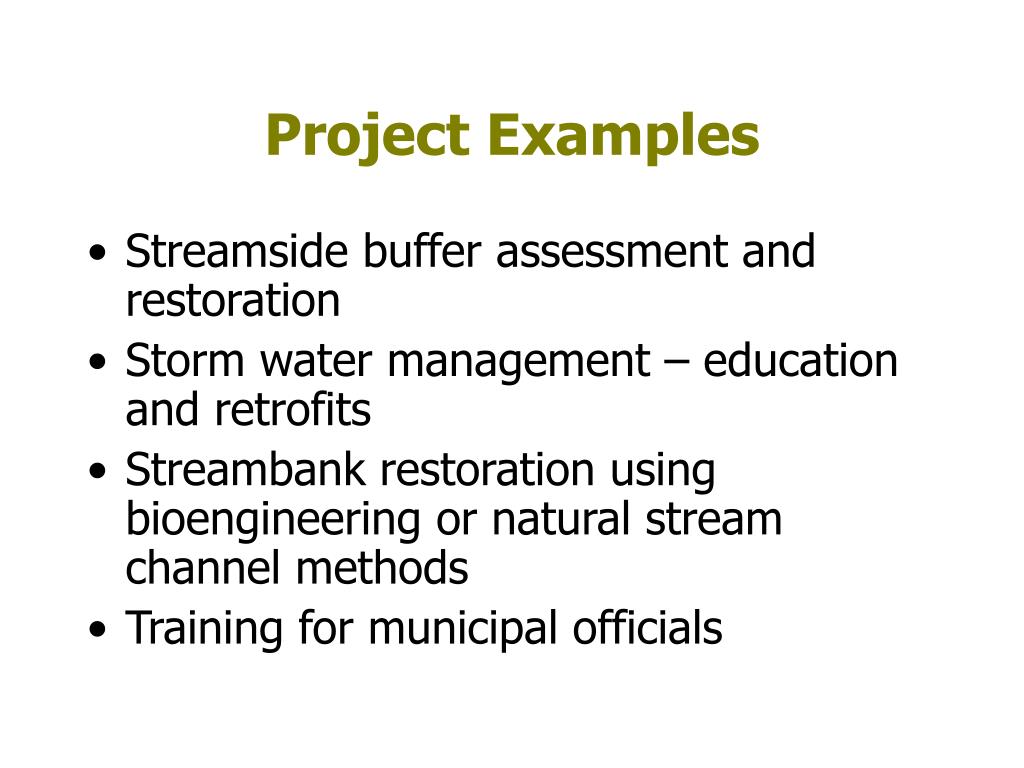 Project Examples

• Streamside buffer assessment and restoration
• Storm water management – education and retrofits
• Streambank restoration using bioengineering or natural stream channel methods
• Training for municipal officials